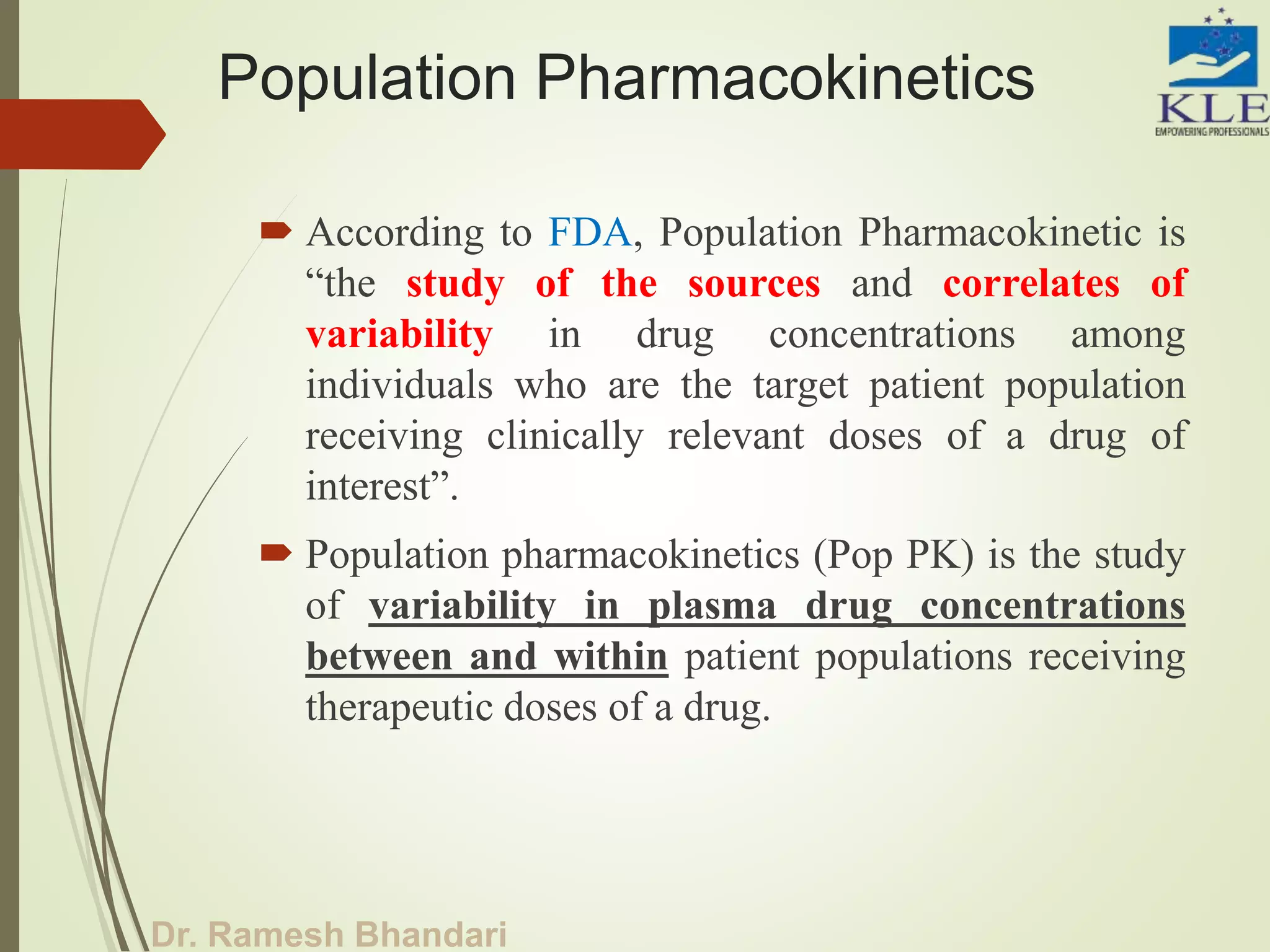 Population Pharmacokinetics

KLE
EMPOWERING PROFESSIONALS

According to FDA, Population Pharmacokinetic is “the study of the sources and correlates of variability in drug concentrations among individuals who are the target patient population receiving clinically relevant doses of a drug of interest”.

Population pharmacokinetics (Pop PK) is the study of variability in plasma drug concentrations between and within patient populations receiving therapeutic doses of a drug.

Dr. Ramesh Bhandari